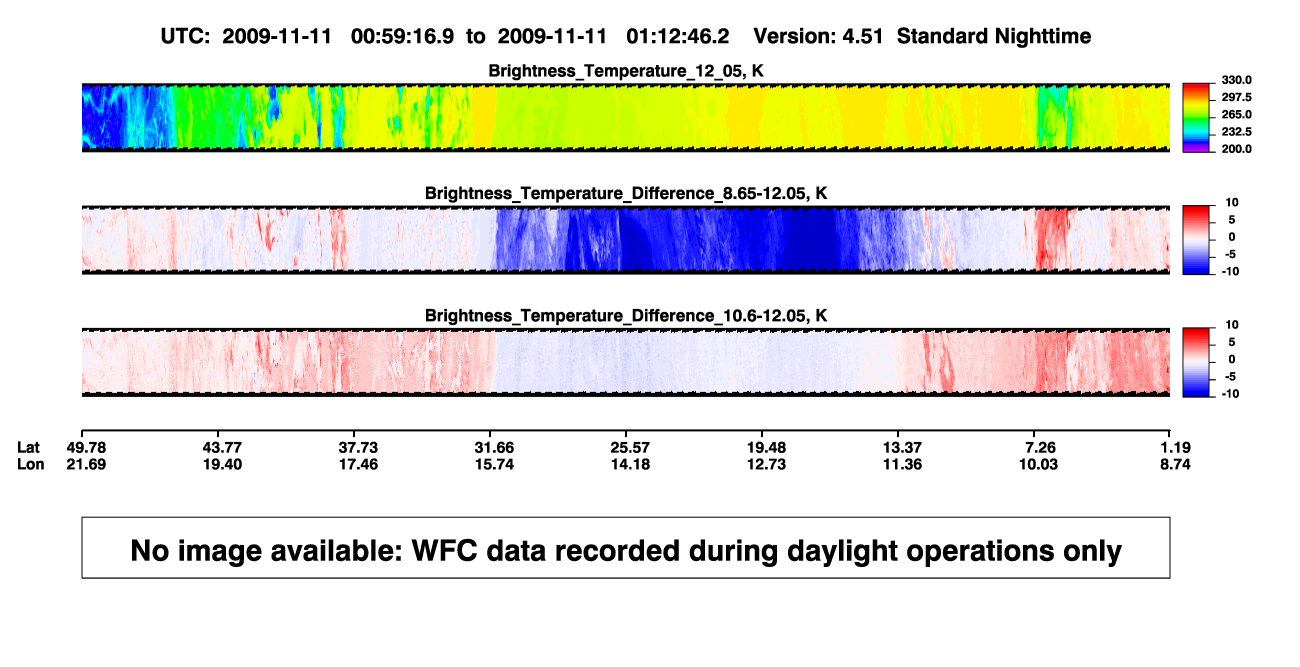 UTC: 2009-11-11 00:59:16.9 to 2009-11-11 01:12:46.2 Version: 4.51 Standard Nighttime

Brightness_Temperature_12_05, K

330.0
297.5
265.0
232.5
200.0

Brightness_Temperature_Difference_8.65-12.05, K

10
5
0
-5
-10

Brightness_Temperature_Difference_10.6-12.05, K

10
5
0
-5
-10

| Lat | 49.78 | 43.77 | 37.73 | 31.66 | 25.57 | 19.48 | 13.37 | 7.26 | 1.19 |
|---|---|---|---|---|---|---|---|---|---|
| Lon | 21.69 | 19.40 | 17.46 | 15.74 | 14.18 | 12.73 | 11.36 | 10.03 | 8.74 |

No image available: WFC data recorded during daylight operations only